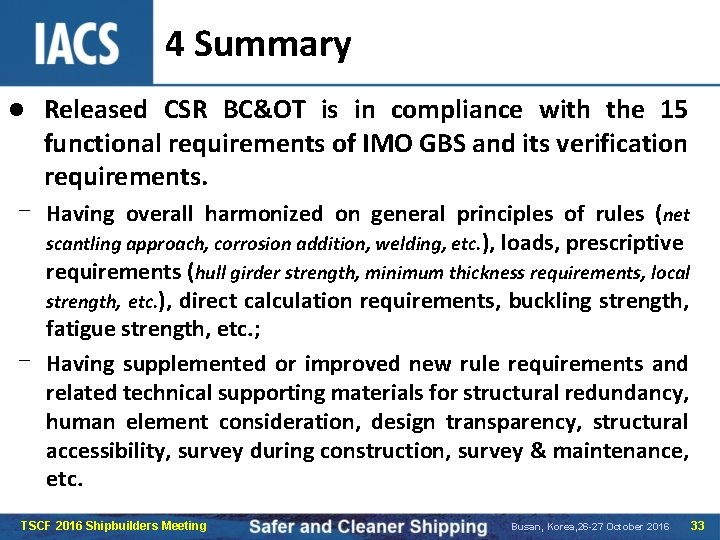 IACS

4 Summary

● Released CSR BC&OT is in compliance with the 15 functional requirements of IMO GBS and its verification requirements.

– Having overall harmonized on general principles of rules (net scantling approach, corrosion addition, welding, etc.), loads, prescriptive requirements (hull girder strength, minimum thickness requirements, local strength, etc.), direct calculation requirements, buckling strength, fatigue strength, etc.;

– Having supplemented or improved new rule requirements and related technical supporting materials for structural redundancy, human element consideration, design transparency, structural accessibility, survey during construction, survey & maintenance, etc.

TSCF 2016 Shipbuilders Meeting Safer and Cleaner Shipping Busan, Korea,26-27 October 2016 33